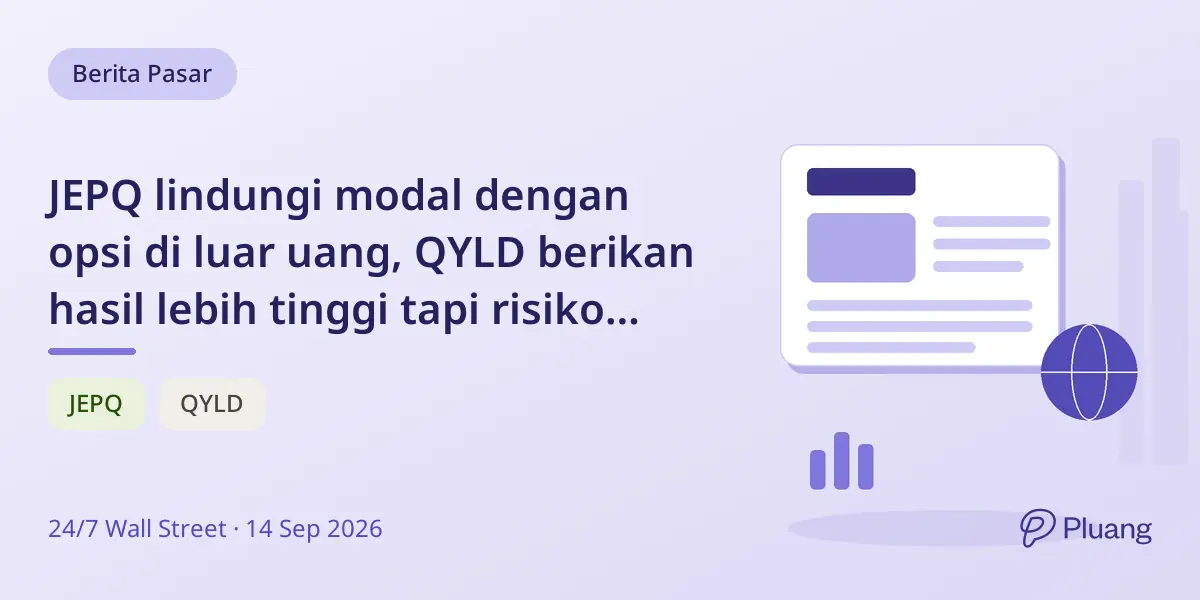 Berita Pasar

JEPQ lindungi modal dengan opsi di luar uang, QYLD berikan hasil lebih tinggi tapi risiko...

JEPQ

QYLD

24/7 Wall Street · 14 Sep 2026

Pluang